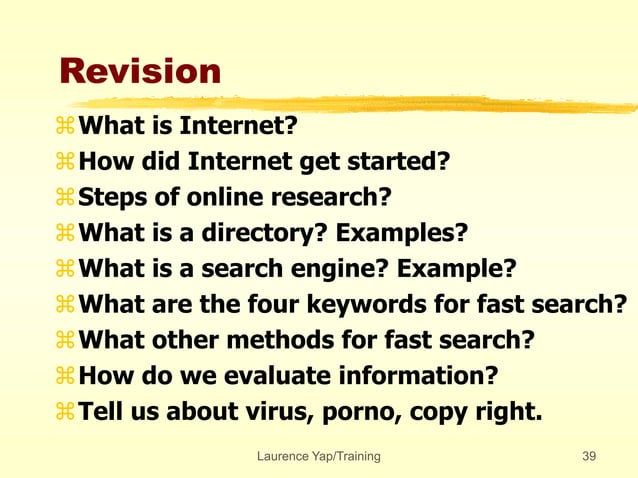 Revision

⌘ What is Internet?
⌘ How did Internet get started?
⌘ Steps of online research?
⌘ What is a directory? Examples?
⌘ What is a search engine? Example?
⌘ What are the four keywords for fast search?
⌘ What other methods for fast search?
⌘ How do we evaluate information?
⌘ Tell us about virus, porno, copy right.

Laurence Yap/Training

39